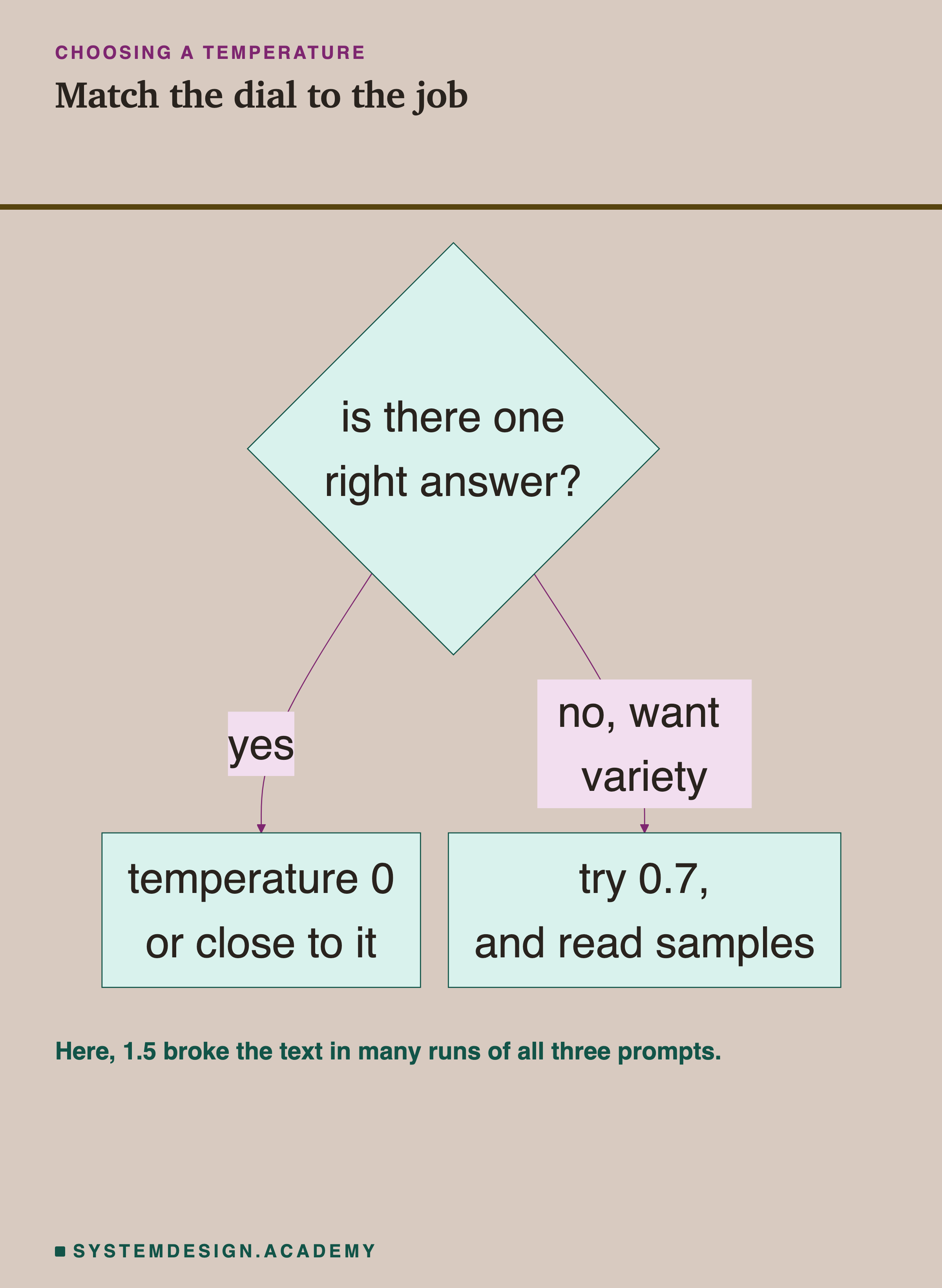 CHOOSING A TEMPERATURE

Match the dial to the job

is there one right answer?

yes

no, want variety

temperature 0 or close to it

try 0.7, and read samples

Here, 1.5 broke the text in many runs of all three prompts.

SYSTEMDESIGN.ACADEMY